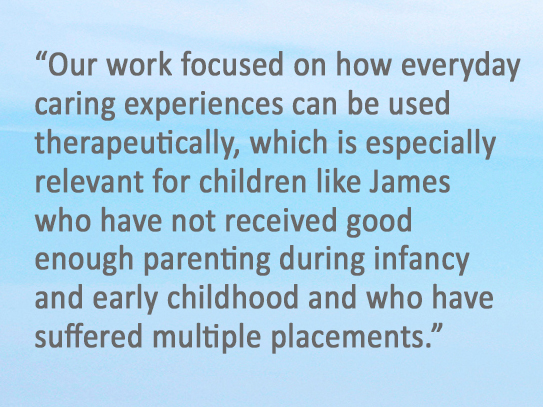 “Our work focused on how everyday caring experiences can be used therapeutically, which is especially relevant for children like James who have not received good enough parenting during infancy and early childhood and who have suffered multiple placements.”